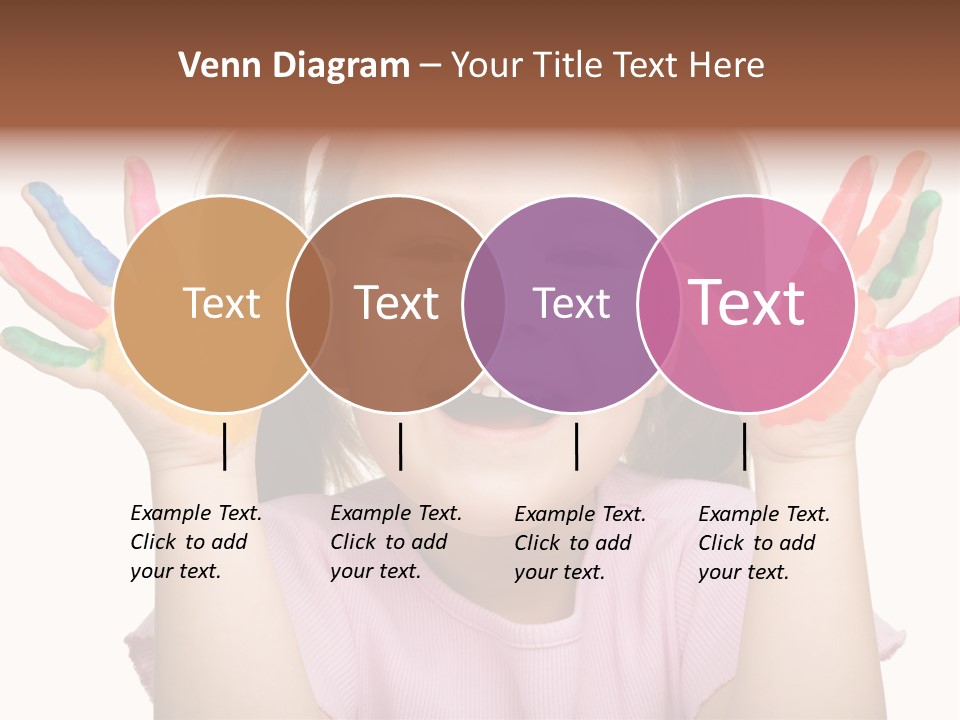 Venn Diagram – Your Title Text Here

Text

Text

Text

Text

Example Text. Click to add your text.

Example Text. Click to add your text.

Example Text. Click to add your text.

Example Text. Click to add your text.